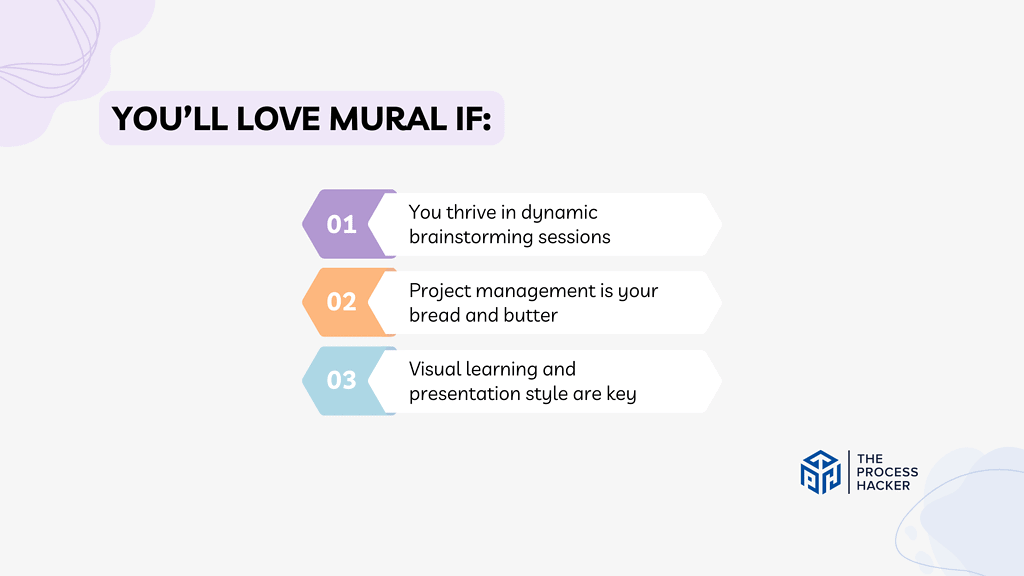 YOU'LL LOVE MURAL IF:

01 You thrive in dynamic brainstorming sessions

02 Project management is your bread and butter

03 Visual learning and presentation style are key

THE PROCESS HACKER